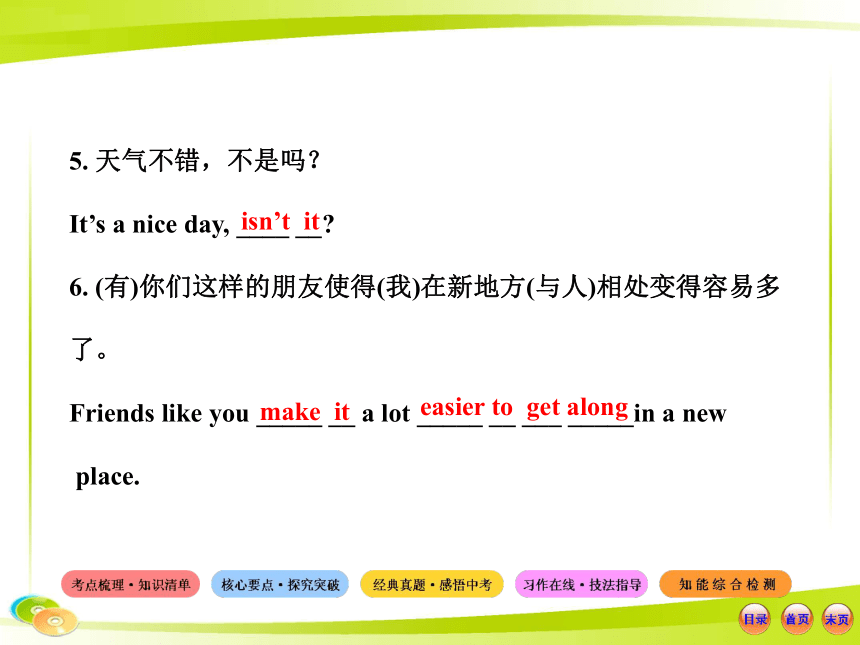 5. 天气不错，不是吗？

It’s a nice day, isn’t it?

6. (有)你们这样的朋友使得(我)在新地方(与人)相处变得容易多了。

Friends like you make it a lot easier to get along in a new place.

考点梳理·知识清单　核心要点·探究突破　经典真题·感悟中考　习作在线·技法指导　知能综合检测

目录　首页　末页